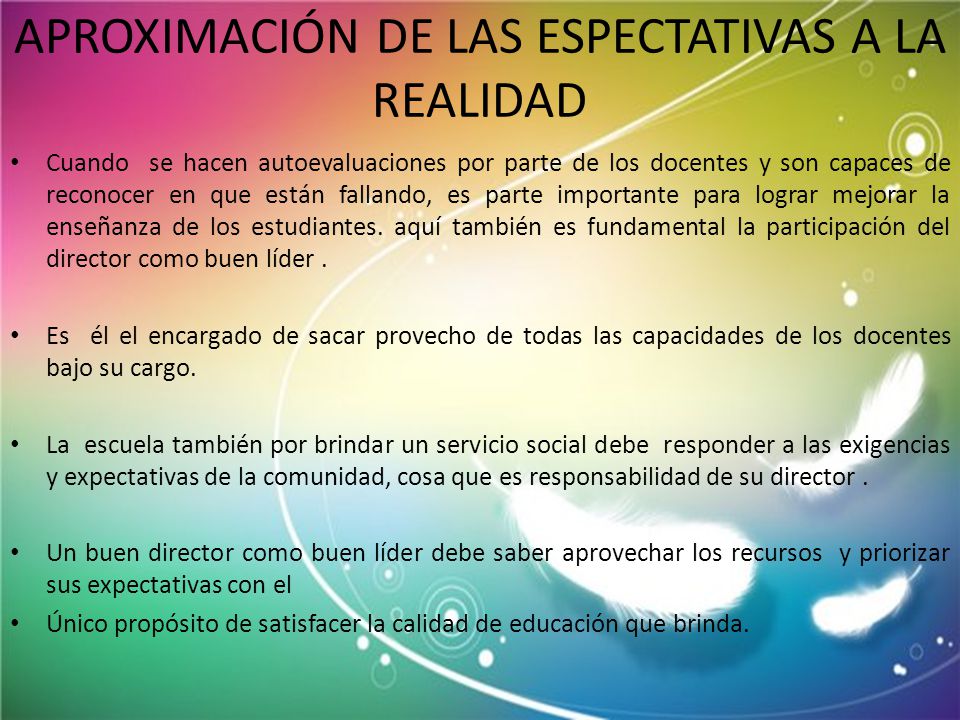 APROXIMACIÓN DE LAS ESPECTATIVAS A LA REALIDAD

• Cuando se hacen autoevaluaciones por parte de los docentes y son capaces de reconocer en que están fallando, es parte importante para lograr mejorar la enseñanza de los estudiantes. aquí también es fundamental la participación del director como buen líder .

• Es él el encargado de sacar provecho de todas las capacidades de los docentes bajo su cargo.

• La escuela también por brindar un servicio social debe responder a las exigencias y expectativas de la comunidad, cosa que es responsabilidad de su director .

• Un buen director como buen líder debe saber aprovechar los recursos y priorizar sus expectativas con el

• Único propósito de satisfacer la calidad de educación que brinda.